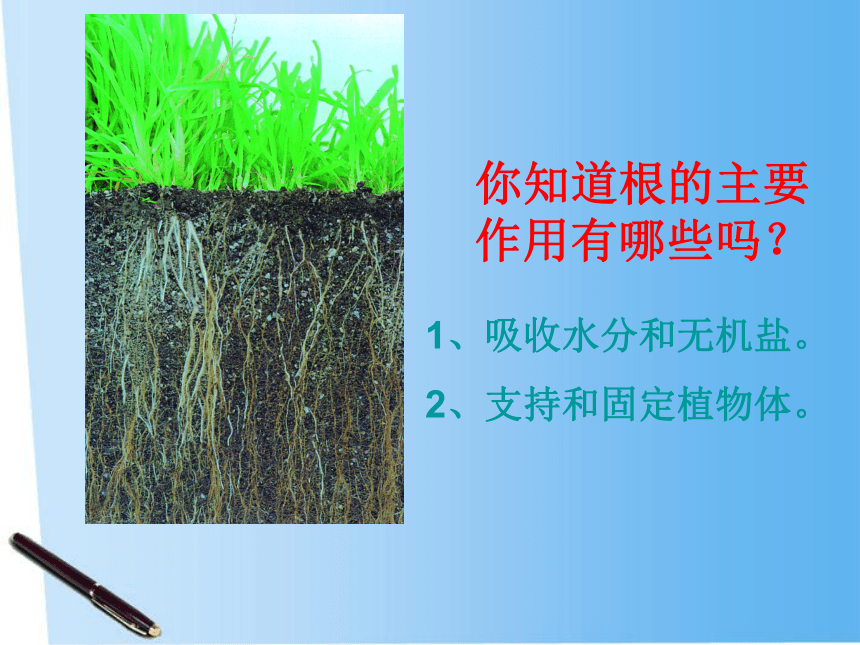 你知道根的主要作用有哪些吗？

1、吸收水分和无机盐。

2、支持和固定植物体。